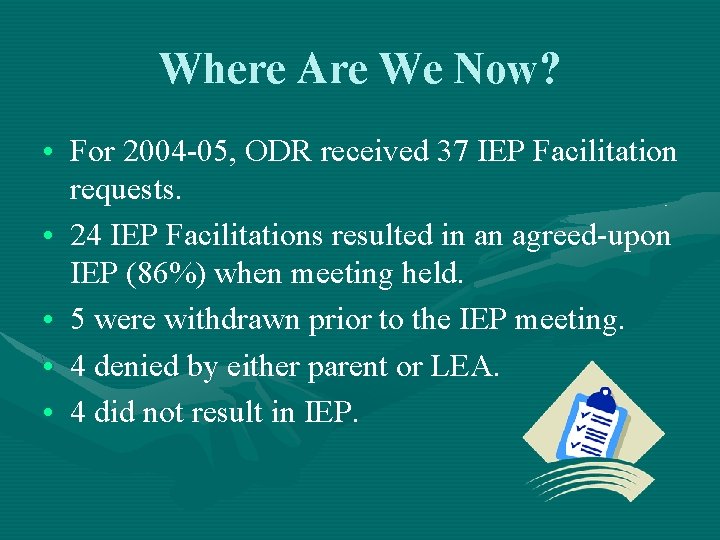 Where Are We Now?

• For 2004-05, ODR received 37 IEP Facilitation requests.
• 24 IEP Facilitations resulted in an agreed-upon IEP (86%) when meeting held.
• 5 were withdrawn prior to the IEP meeting.
• 4 denied by either parent or LEA.
• 4 did not result in IEP.